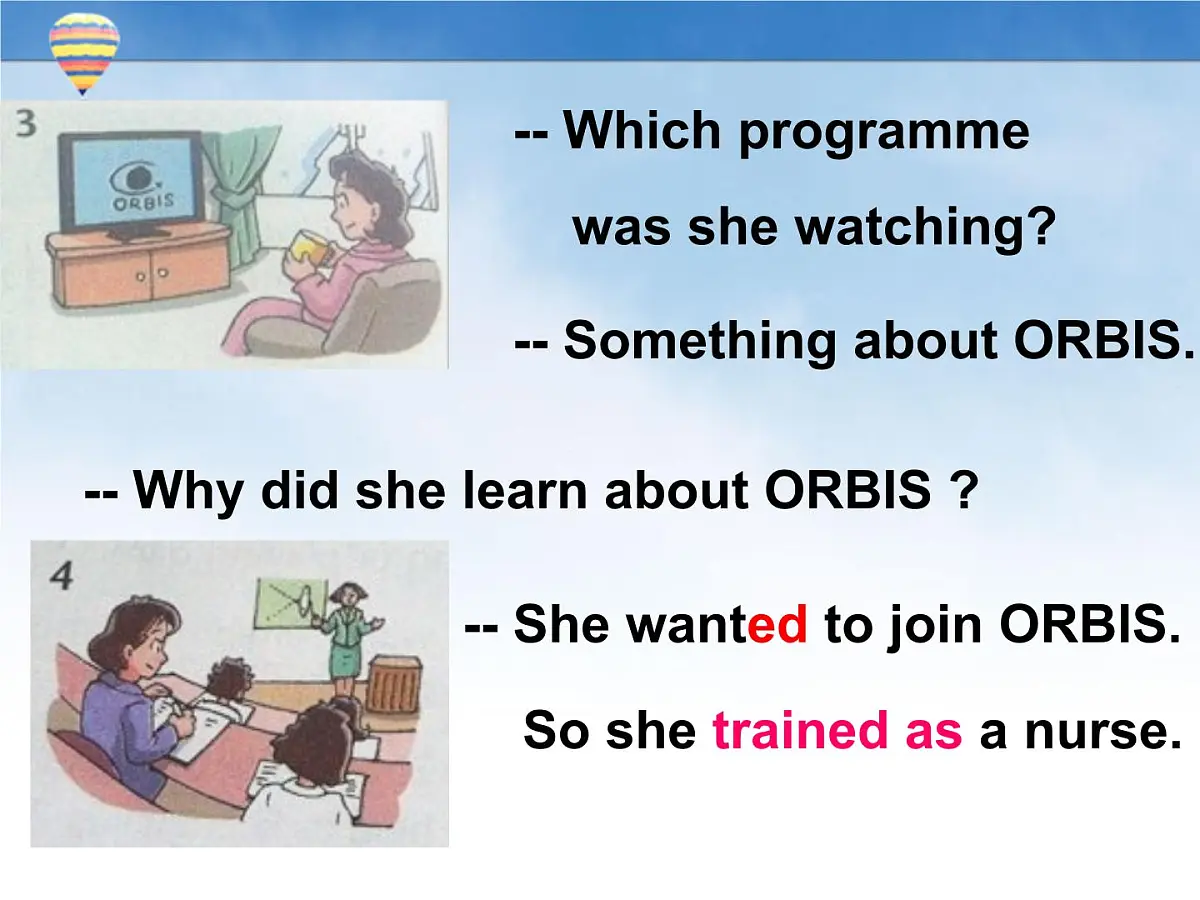 3

ORBIS

-- Which programme was she watching?

-- Something about ORBIS.

-- Why did she learn about ORBIS ?

4

-- She wanted to join ORBIS.

So she trained as a nurse.